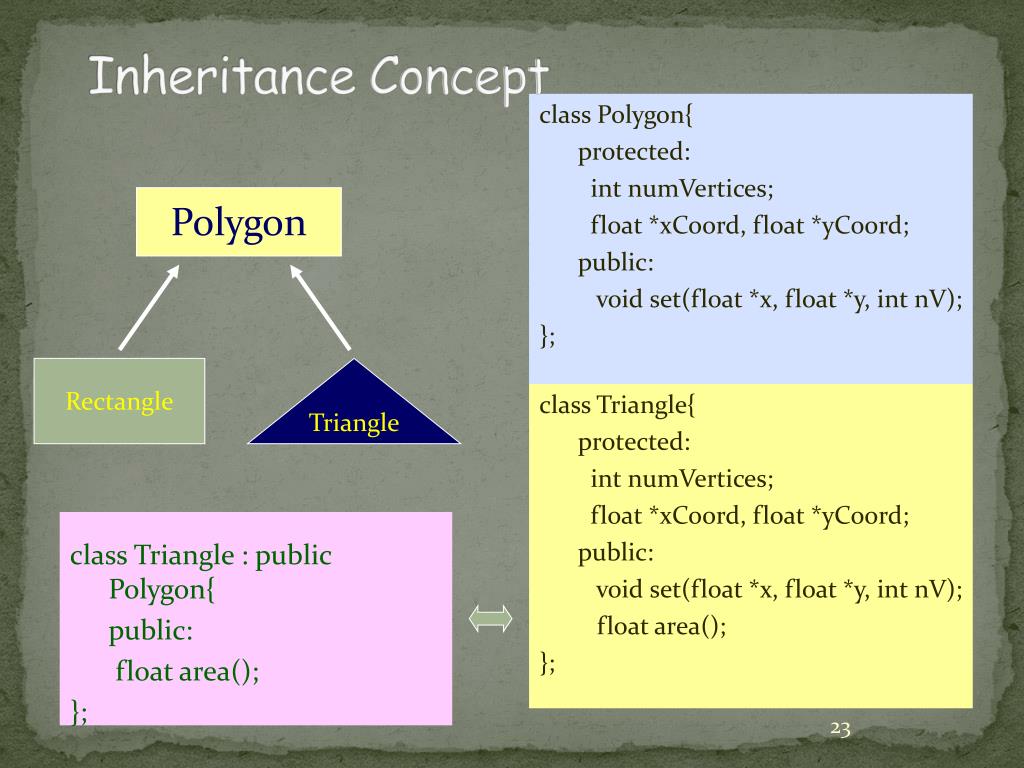 Inheritance Concept

Polygon

Rectangle

Triangle

class Triangle : public Polygon{
public:
float area();
};

class Polygon{
protected:
int numVertices;
float *xCoord, float *yCoord;
public:
void set(float *x, float *y, int nV);
};

class Triangle{
protected:
int numVertices;
float *xCoord, float *yCoord;
public:
void set(float *x, float *y, int nV);
float area();
};

23